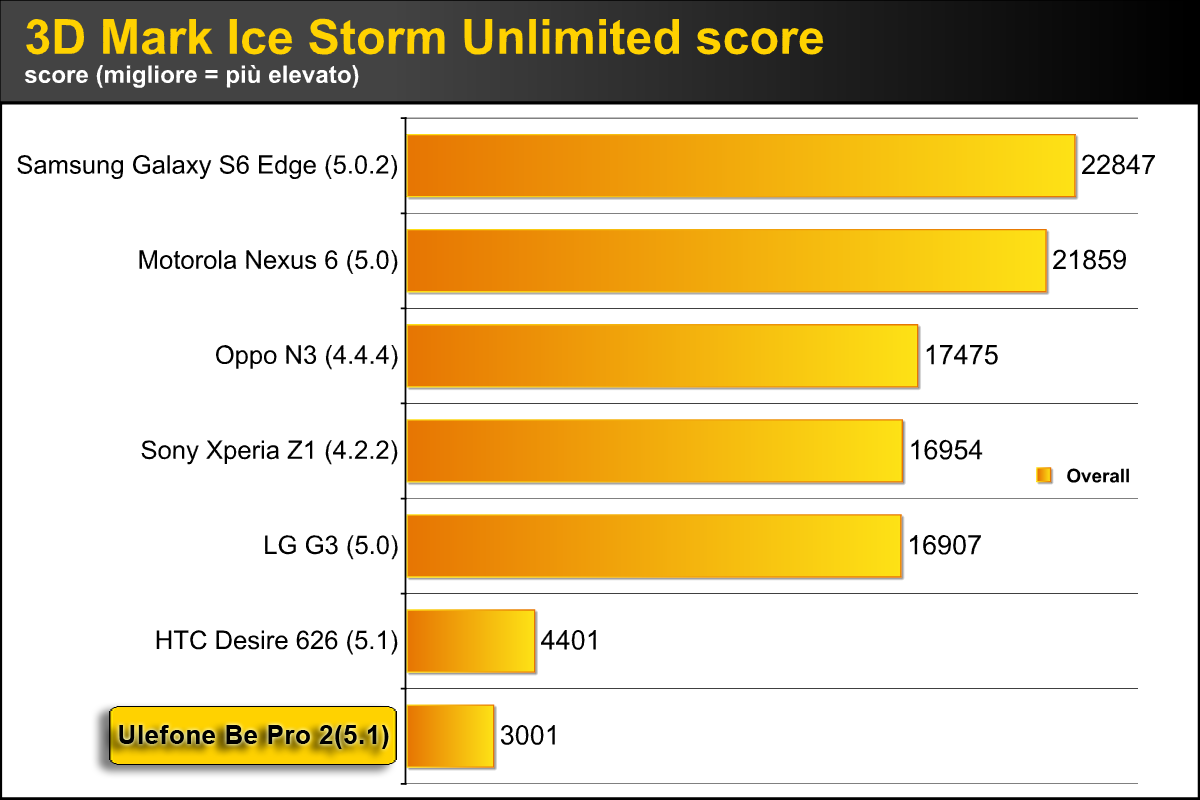 3D Mark Ice Storm Unlimited score
score (migliore = più elevato)

Samsung Galaxy S6 Edge (5.0.2) 22847
Motorola Nexus 6 (5.0) 21859
Oppo N3 (4.4.4) 17475
Sony Xperia Z1 (4.2.2) 16954
LG G3 (5.0) 16907
HTC Desire 626 (5.1) 4401
Ulefone Be Pro 2(5.1) 3001

Overall